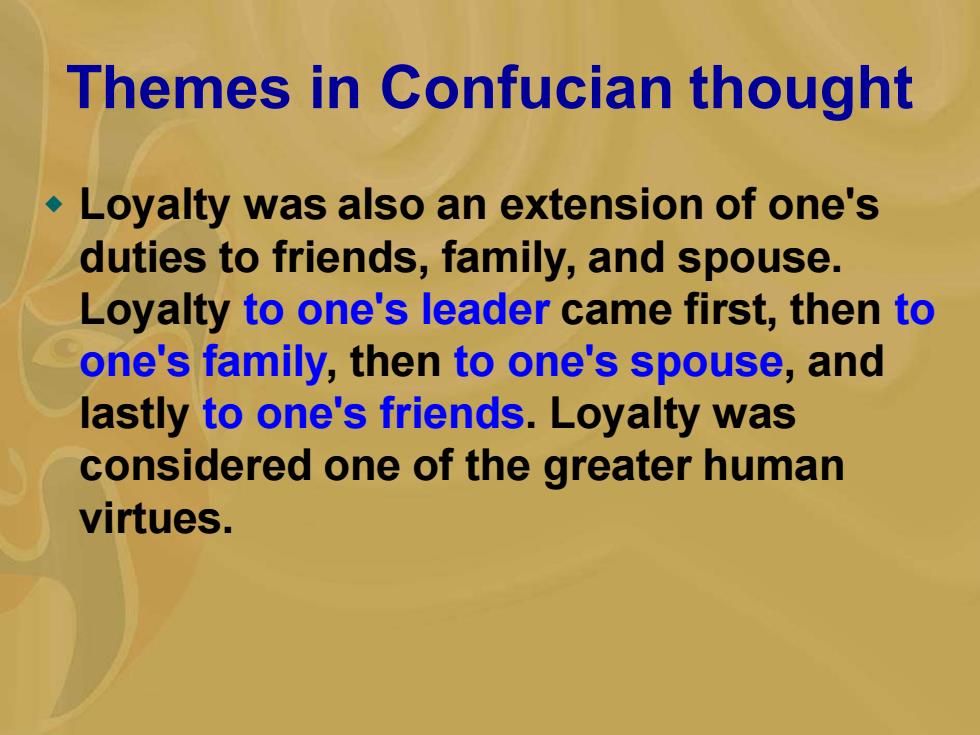 Themes in Confucian thought

Loyalty was also an extension of one's duties to friends, family, and spouse. Loyalty to one's leader came first, then to one's family, then to one's spouse, and lastly to one's friends. Loyalty was considered one of the greater human virtues.